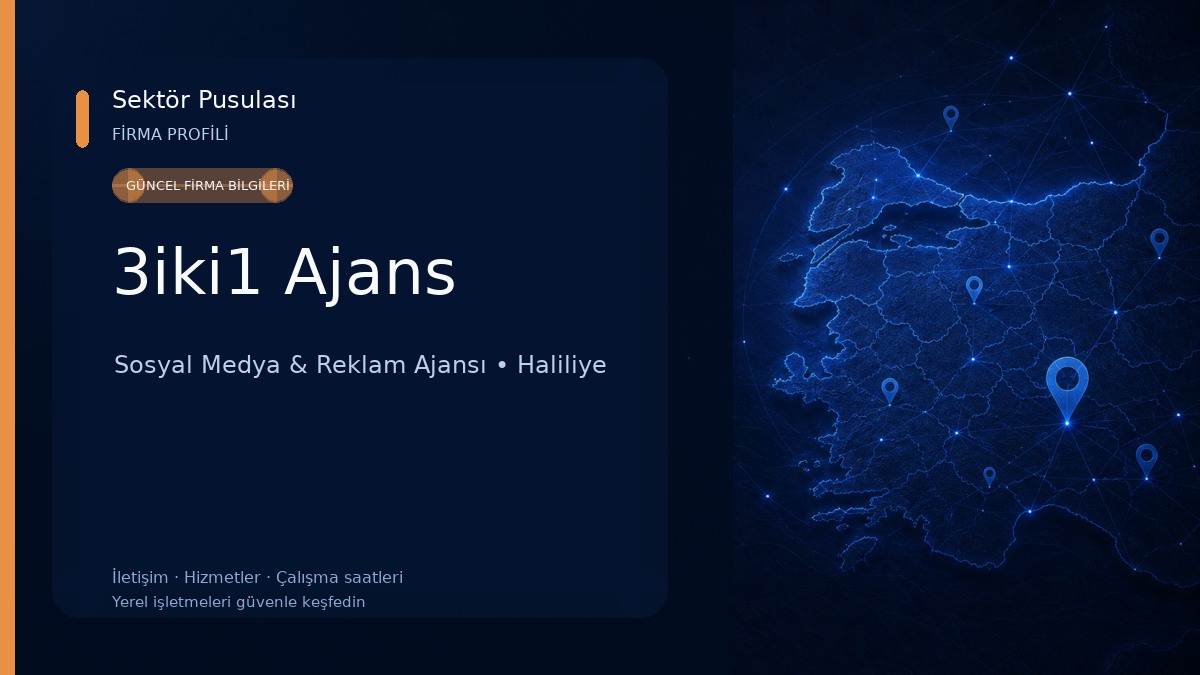 Sektör Pusulası
FİRMA PROFİLİ

GÜNCEL FİRMA BİLGİLERİ

3iki1 Ajans

Sosyal Medya & Reklam Ajansı • Haliliye

İletişim · Hizmetler · Çalışma saatleri
Yerel işletmeleri güvenle keşfedin